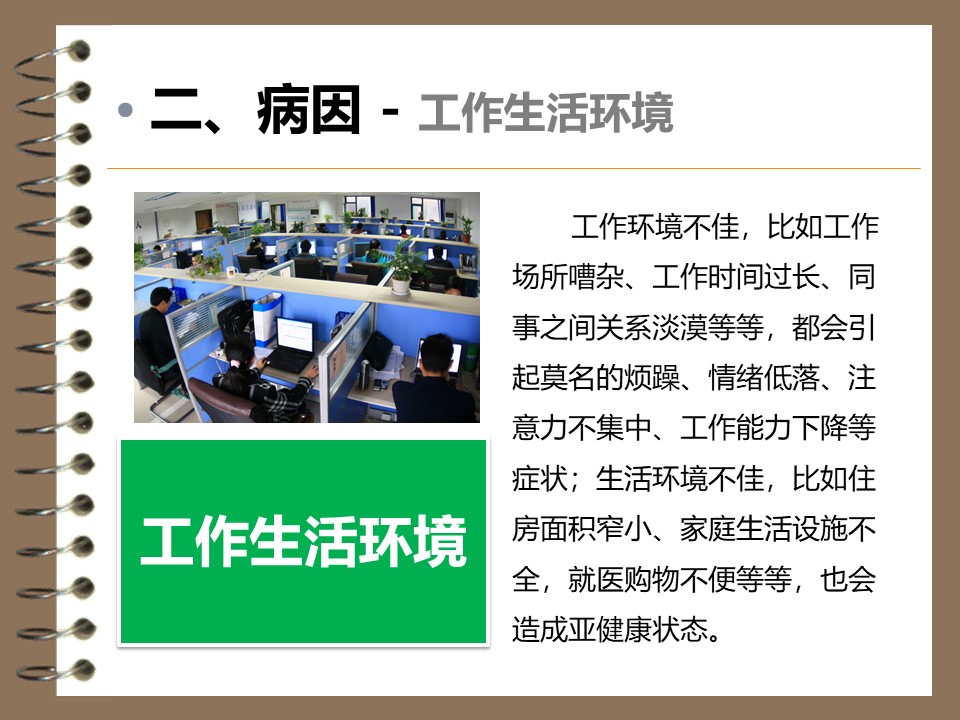 • 二、病因 - 工作生活环境

工作生活环境

工作环境不佳，比如工作场所嘈杂、工作时间过长、同事之间关系淡漠等等，都会引起莫名的烦躁、情绪低落、注意力不集中、工作能力下降等症状；生活环境不佳，比如住房面积窄小、家庭生活设施不全，就医购物不便等等，也会造成亚健康状态。